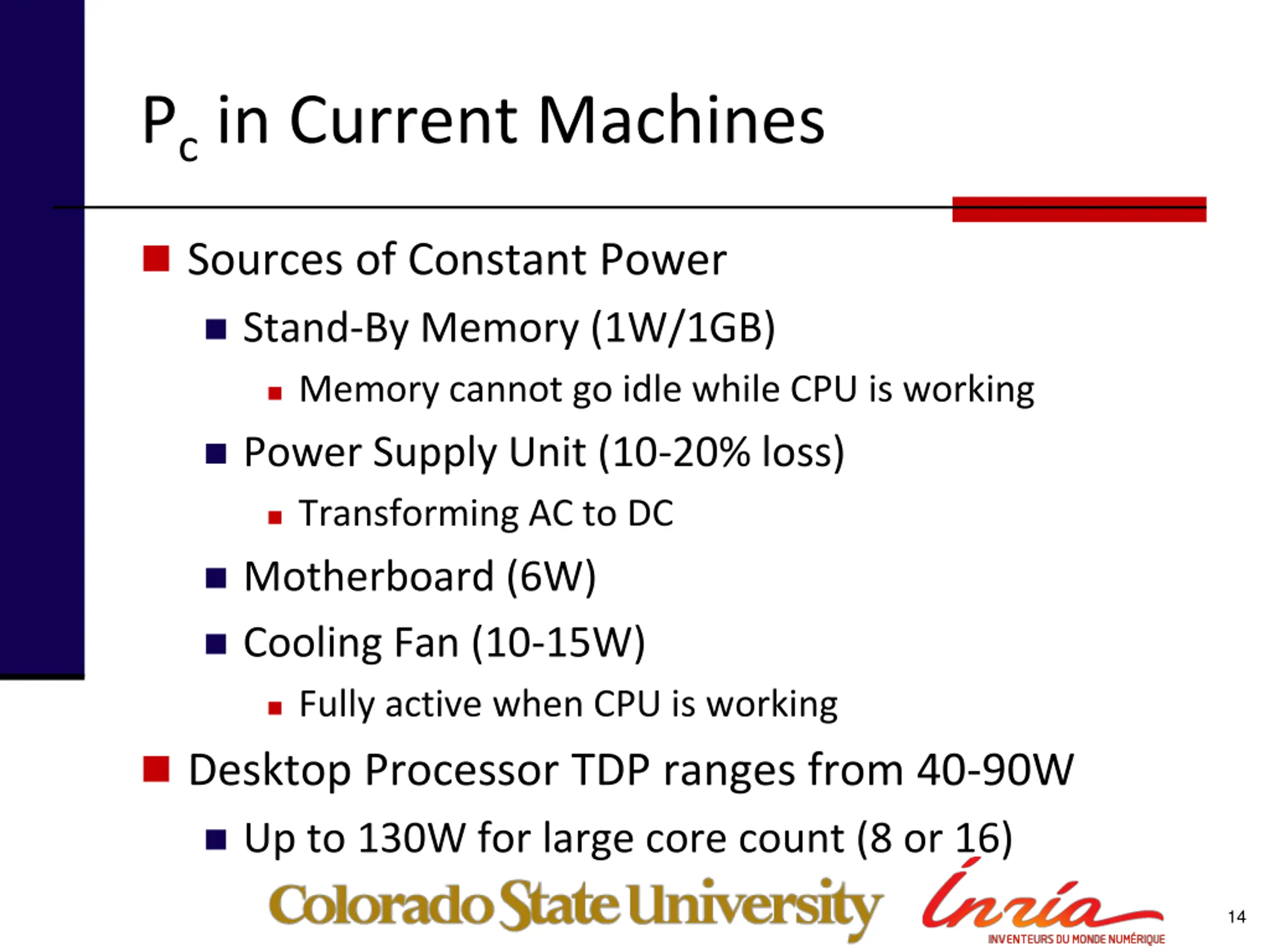 $P_c$ in Current Machines

Sources of Constant Power

Stand-By Memory (1W/1GB)

Memory cannot go idle while CPU is working

Power Supply Unit (10-20% loss)

Transforming AC to DC

Motherboard (6W)

Cooling Fan (10-15W)

Fully active when CPU is working

Desktop Processor TDP ranges from 40-90W

Up to 130W for large core count (8 or 16)

Colorado State University

Inria

INVENTEURS DU MONDE NUMÉRIQUE

14